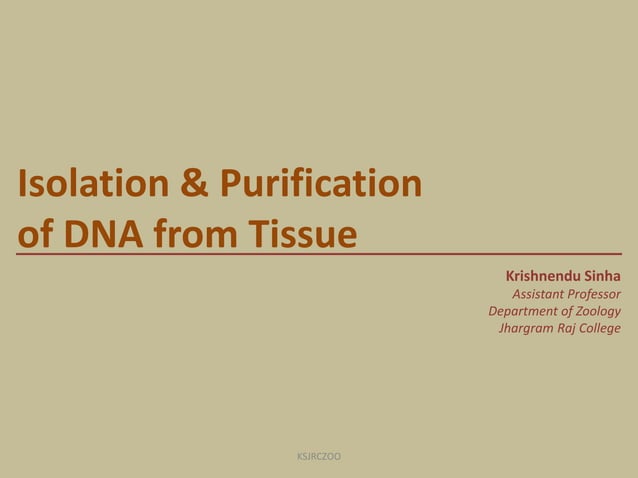 Isolation & Purification of DNA from Tissue

Krishnendu Sinha
Assistant Professor
Department of Zoology
Jhargram Raj College

KSJRCZOO